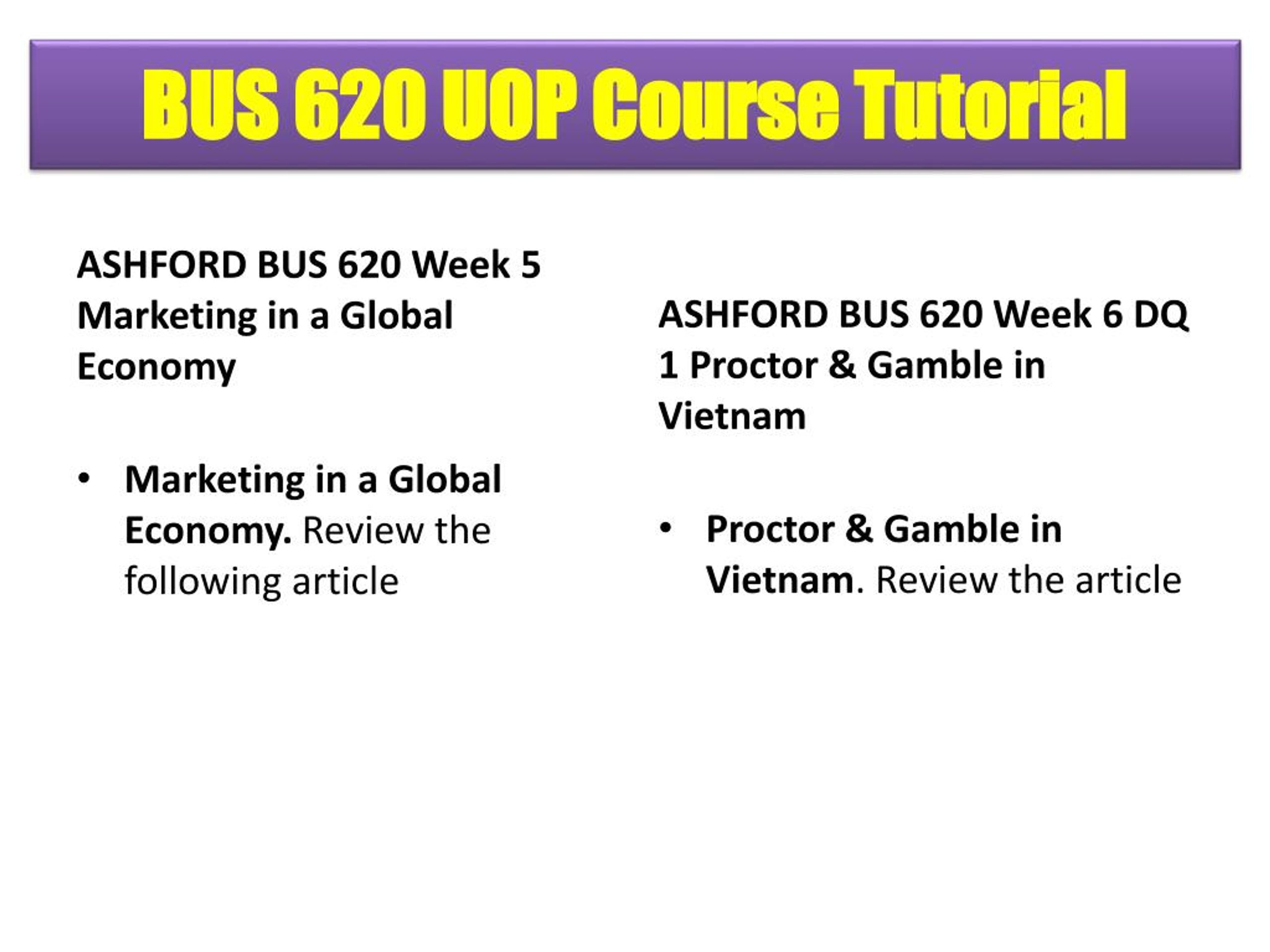 BUS 620 UOP Course Tutorial

ASHFORD BUS 620 Week 5 Marketing in a Global Economy

• Marketing in a Global Economy. Review the following article

ASHFORD BUS 620 Week 6 DQ 1 Proctor & Gamble in Vietnam

• Proctor & Gamble in Vietnam. Review the article